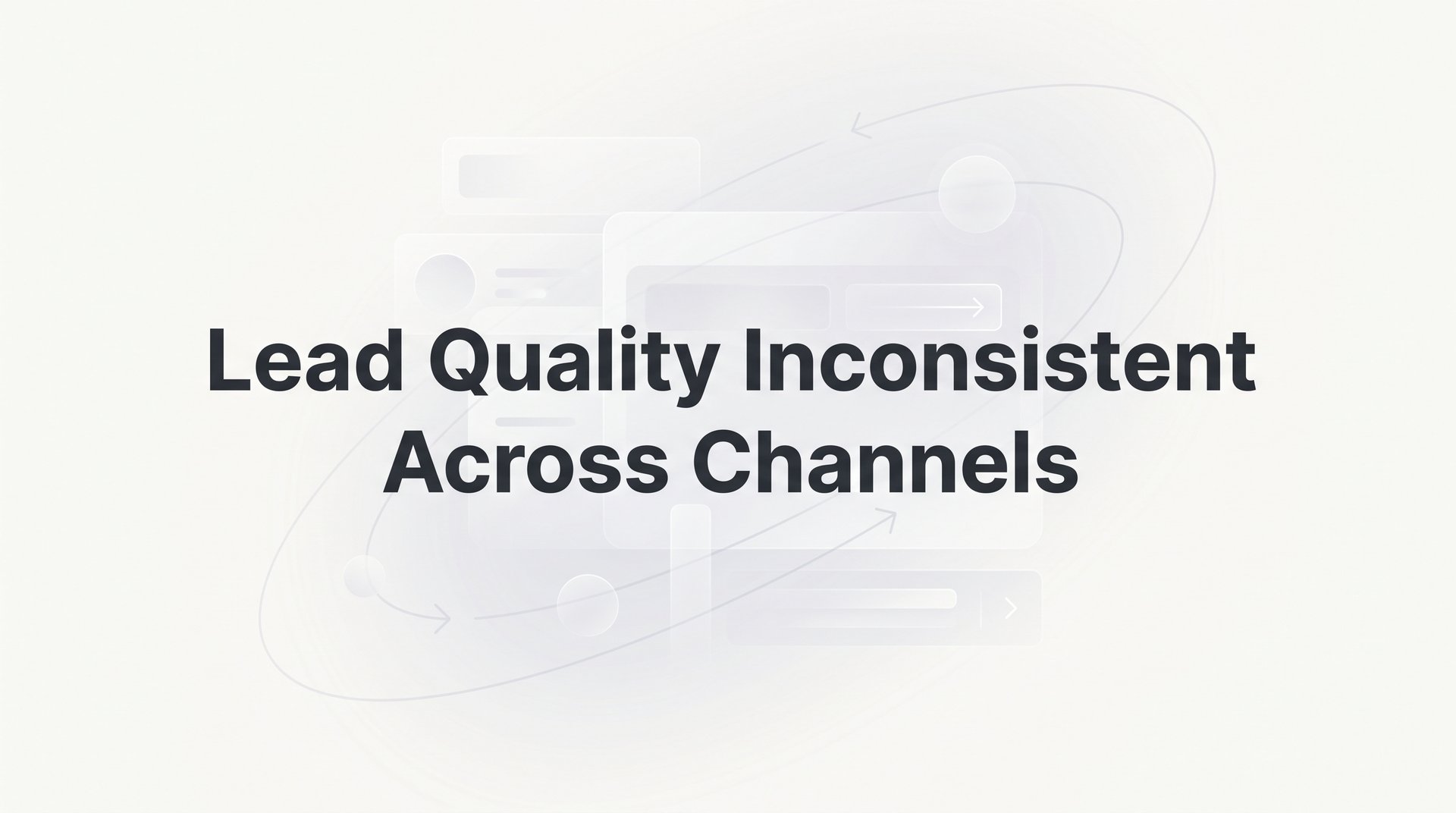 Lead Quality Inconsistent Across Channels